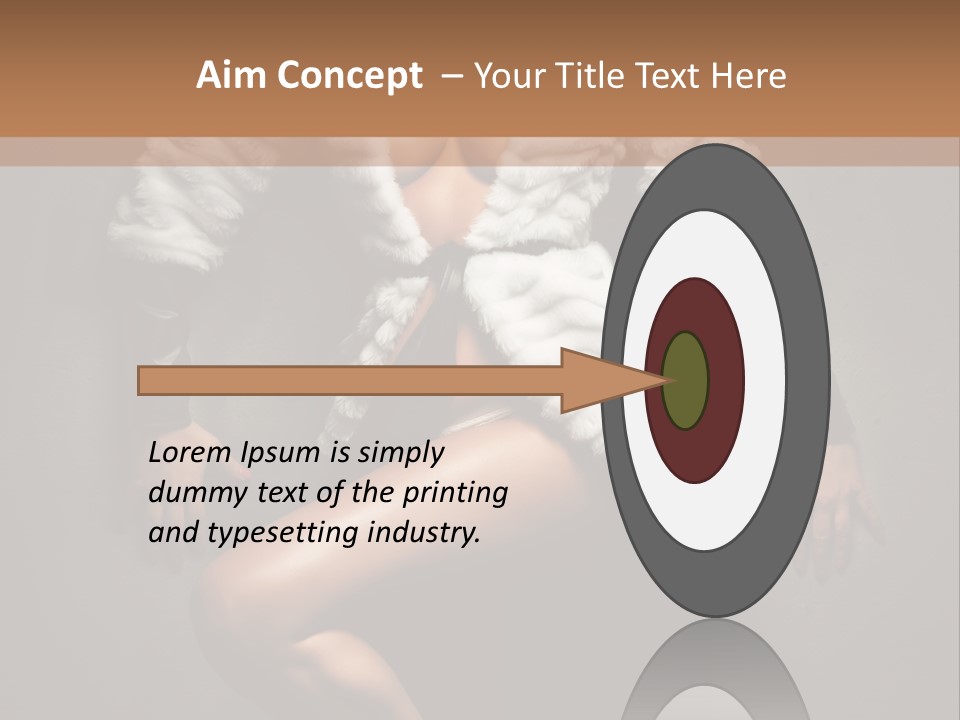 Aim Concept – Your Title Text Here

Lorem Ipsum is simply dummy text of the printing and typesetting industry.